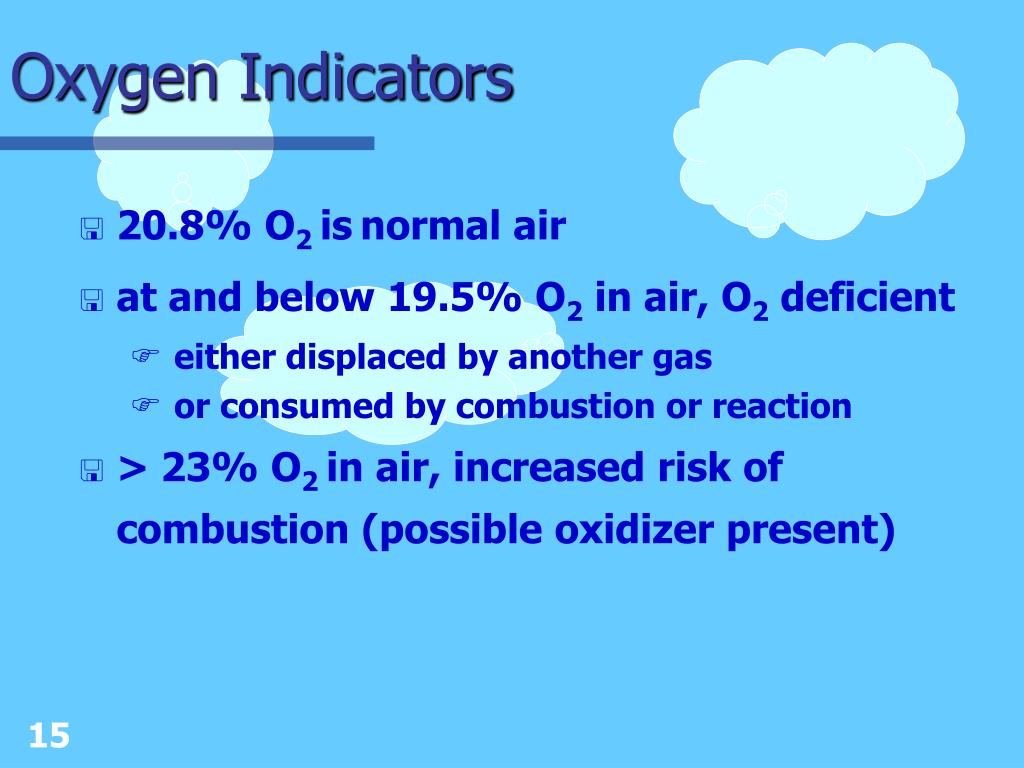 Oxygen Indicators

20.8% $O_2$ is normal air

at and below 19.5% $O_2$ in air, $O_2$ deficient

either displaced by another gas

or consumed by combustion or reaction

> 23% $O_2$ in air, increased risk of combustion (possible oxidizer present)

15